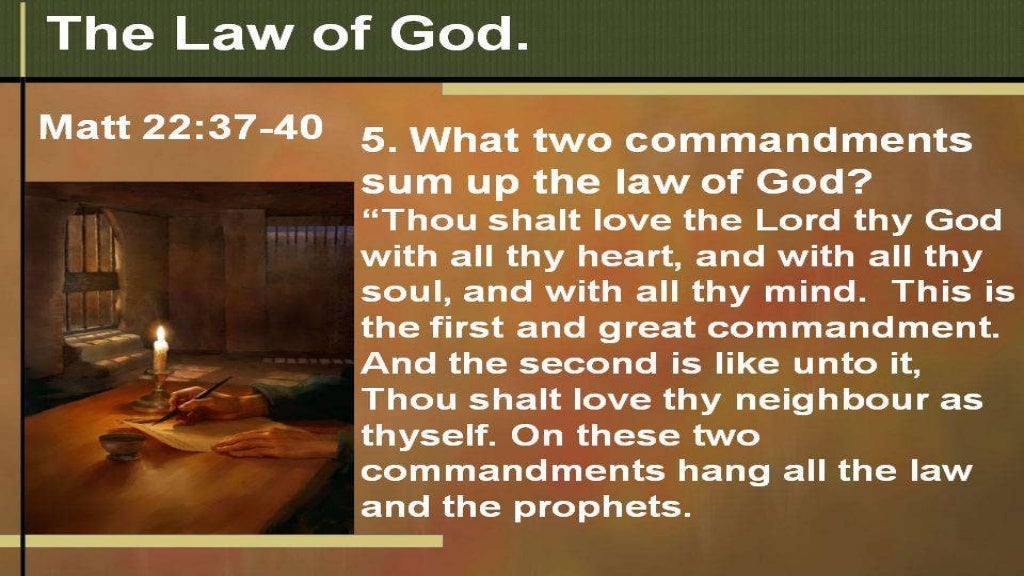 The Law of God.

Matt 22:37-40

5. What two commandments sum up the law of God?
“Thou shalt love the Lord thy God with all thy heart, and with all thy soul, and with all thy mind.  This is the first and great commandment. And the second is like unto it, Thou shalt love thy neighbour as thyself. On these two commandments hang all the law and the prophets.